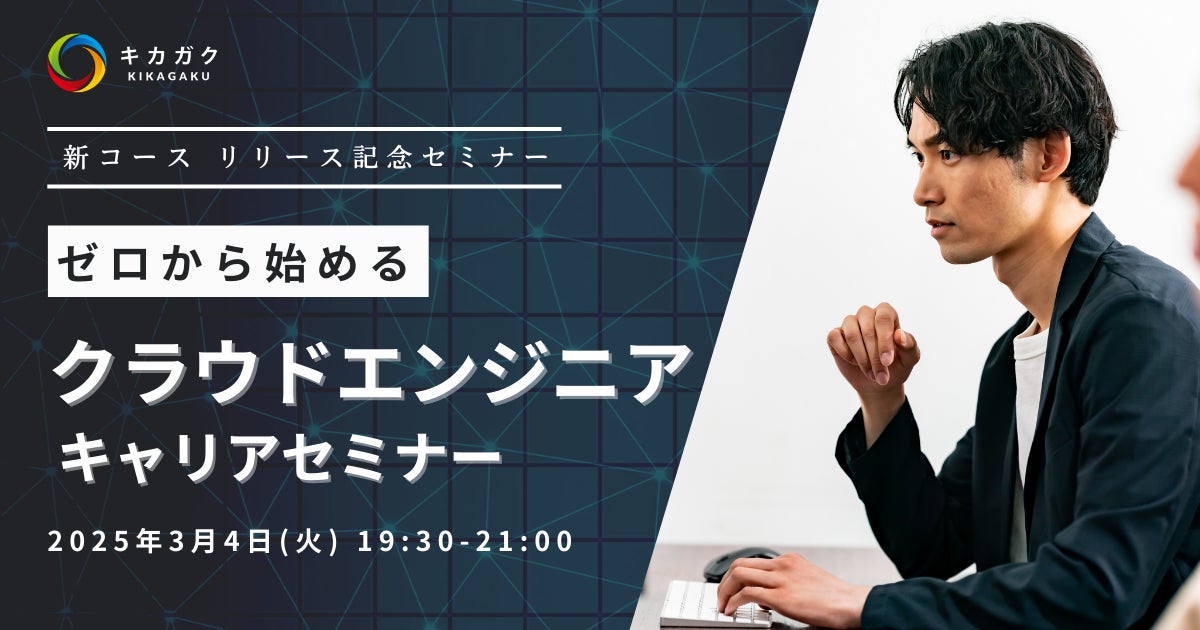 キカガク
KIKAGAKU

新コース リリース記念セミナー

ゼロから始める

クラウドエンジニア
キャリアセミナー

2025年3月4日(火) 19:30-21:00